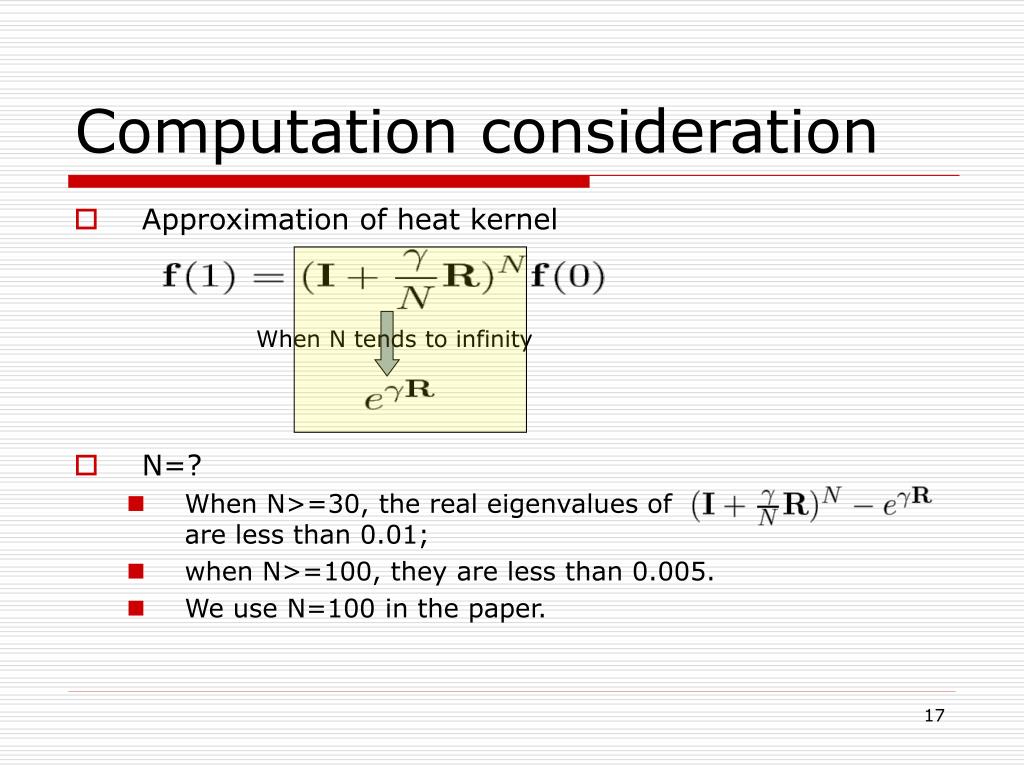 Computation consideration

Approximation of heat kernel

$\mathbf{f}(1) = (\mathbf{I} + \frac{\gamma}{N}\mathbf{R})^N \mathbf{f}(0)$

When N tends to infinity

$e^{\gamma \mathbf{R}}$

N=?

When N>=30, the real eigenvalues of $(\mathbf{I} + \frac{\gamma}{N}\mathbf{R})^N - e^{\gamma \mathbf{R}}$ are less than 0.01;

when N>=100, they are less than 0.005.

We use N=100 in the paper.

17